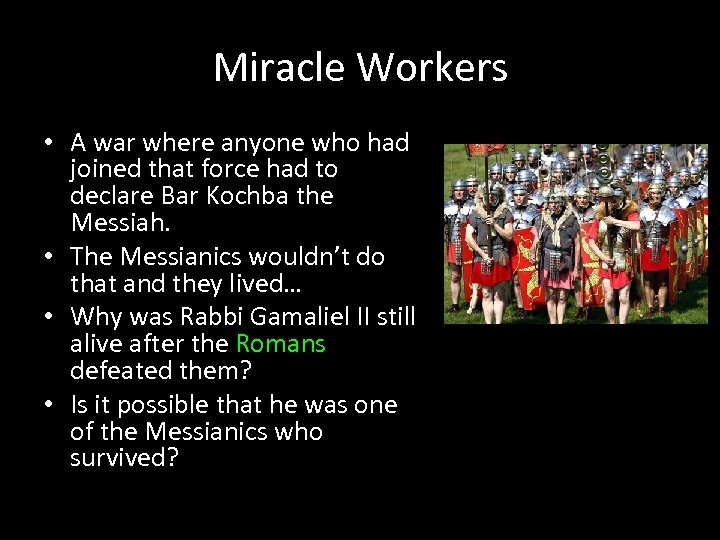 Miracle Workers

• A war where anyone who had joined that force had to declare Bar Kochba the Messiah.
• The Messianics wouldn't do that and they lived…
• Why was Rabbi Gamaliel II still alive after the Romans defeated them?
• Is it possible that he was one of the Messianics who survived?